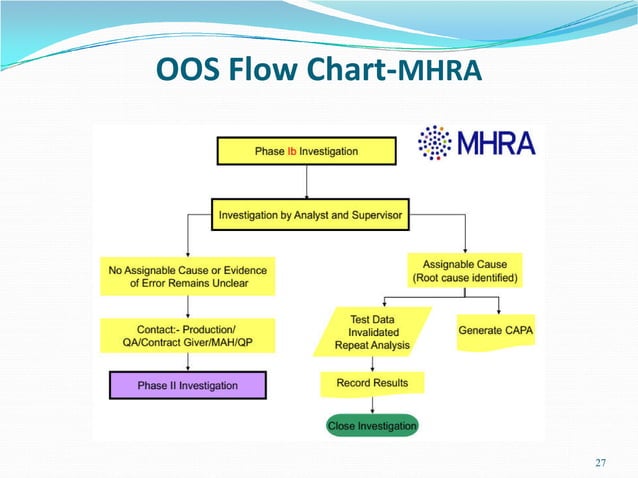 OOS Flow Chart-MHRA

MHRA

Phase Ib Investigation

Investigation by Analyst and Supervisor

No Assignable Cause or Evidence of Error Remains Unclear

Contact:- Production/ QA/Contract Giver/MAH/QP

Phase II Investigation

Assignable Cause (Root cause identified)

Test Data Invalidated Repeat Analysis

Generate CAPA

Record Results

Close Investigation

27